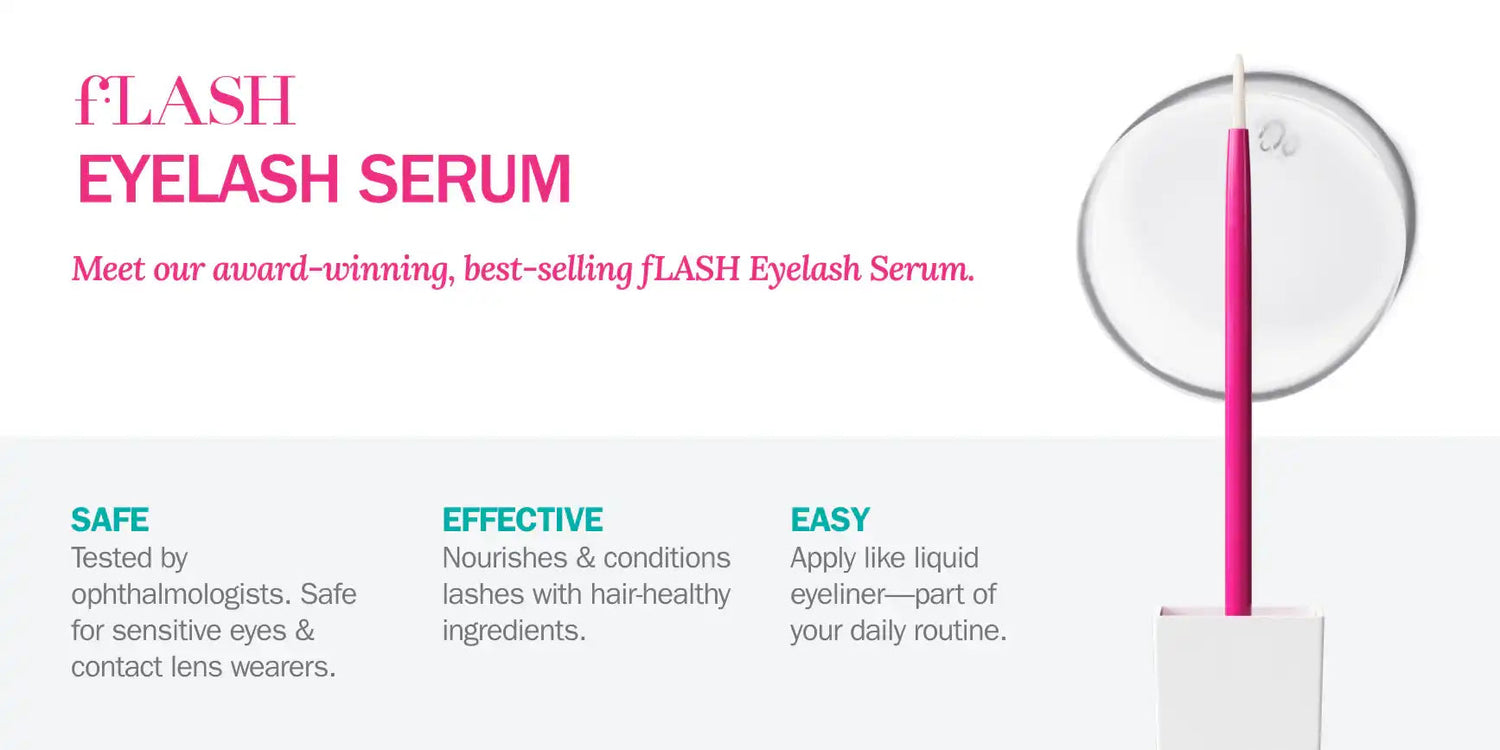 fLASH
EYELASH SERUM

Meet our award-winning, best-selling fLASH Eyelash Serum.

SAFE
Tested by ophthalmologists. Safe for sensitive eyes & contact lens wearers.

EFFECTIVE
Nourishes & conditions lashes with hair-healthy ingredients.

EASY
Apply like liquid eyeliner—part of your daily routine.